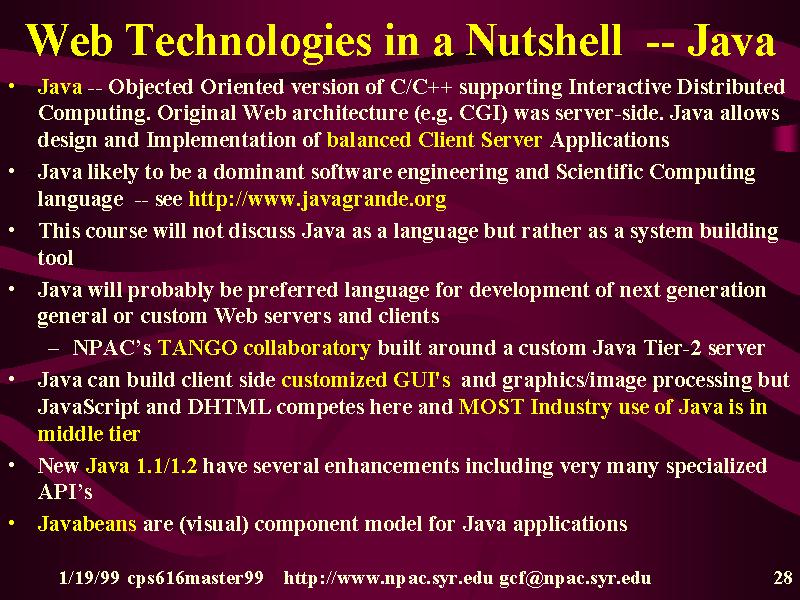 Web Technologies in a Nutshell -- Java

• Java -- Objected Oriented version of C/C++ supporting Interactive Distributed Computing. Original Web architecture (e.g. CGI) was server-side. Java allows design and Implementation of balanced Client Server Applications

• Java likely to be a dominant software engineering and Scientific Computing language -- see http://www.javagrande.org

• This course will not discuss Java as a language but rather as a system building tool

• Java will probably be preferred language for development of next generation general or custom Web servers and clients

– NPAC's TANGO collaboratory built around a custom Java Tier-2 server

• Java can build client side customized GUI's and graphics/image processing but JavaScript and DHTML competes here and MOST Industry use of Java is in middle tier

• New Java 1.1/1.2 have several enhancements including very many specialized API's

• Javabeans are (visual) component model for Java applications

1/19/99 cps616master99 http://www.npac.syr.edu gcf@npac.syr.edu 28